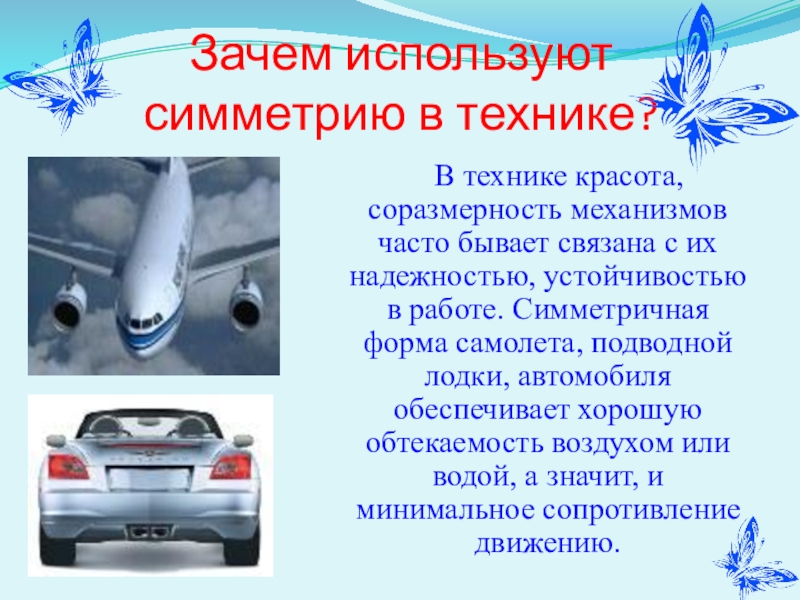 Зачем используют симметрию в технике?

В технике красота, соразмерность механизмов часто бывает связана с их надежностью, устойчивостью в работе. Симметричная форма самолета, подводной лодки, автомобиля обеспечивает хорошую обтекаемость воздухом или водой, а значит, и минимальное сопротивление движению.